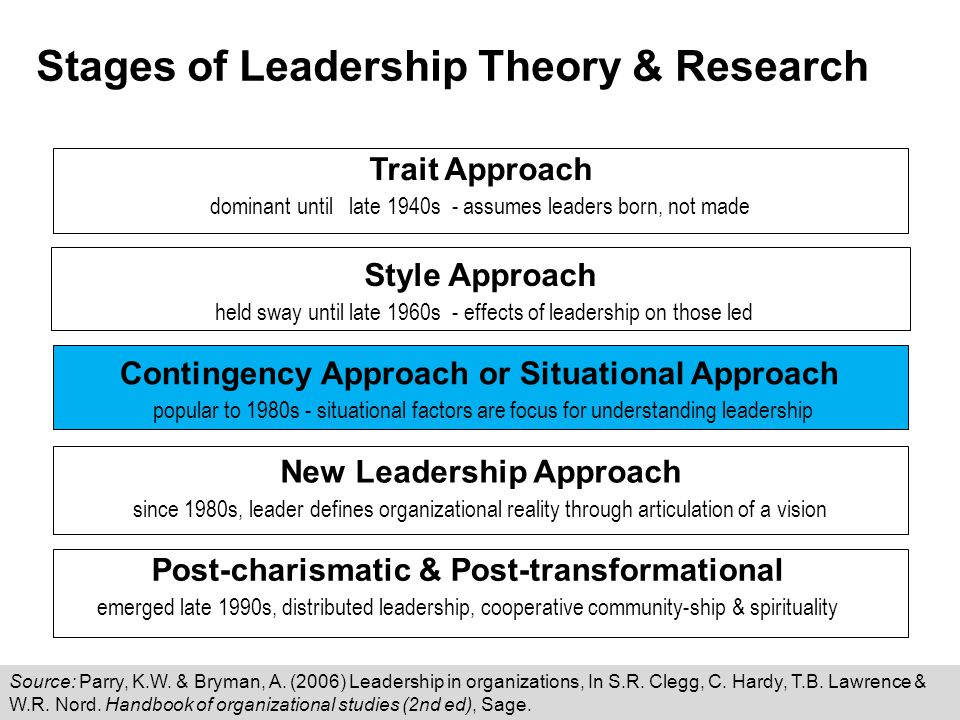 Stages of Leadership Theory & Research

Trait Approach
dominant until late 1940s - assumes leaders born, not made

Style Approach
held sway until late 1960s - effects of leadership on those led

Contingency Approach or Situational Approach
popular to 1980s - situational factors are focus for understanding leadership

New Leadership Approach
since 1980s, leader defines organizational reality through articulation of a vision

Post-charismatic & Post-transformational
emerged late 1990s, distributed leadership, cooperative community-ship & spirituality

Source: Parry, K.W. & Bryman, A. (2006) Leadership in organizations, In S.R. Clegg, C. Hardy, T.B. Lawrence & W.R. Nord. Handbook of organizational studies (2nd ed), Sage.